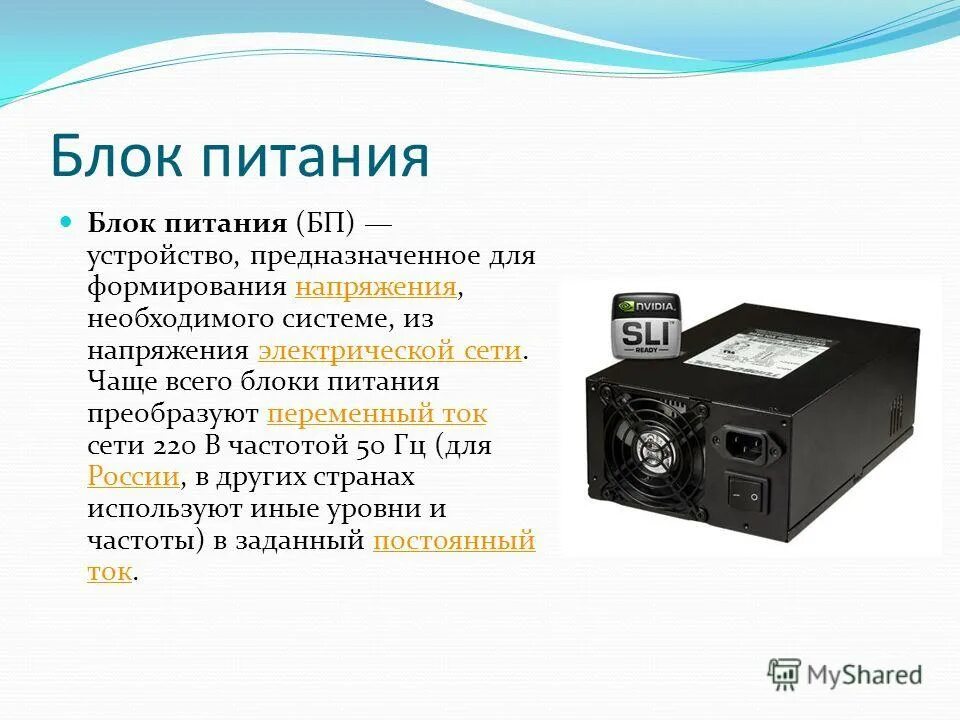 Блок питания

Блок питания (БП) — устройство, предназначенное для формирования напряжения, необходимого системе, из напряжения электрической сети. Чаще всего блоки питания преобразуют переменный ток сети 220 В частотой 50 Гц (для России, в других странах используют иные уровни и частоты) в заданный постоянный ток.

NVIDIA
SLI
READY

MyShared